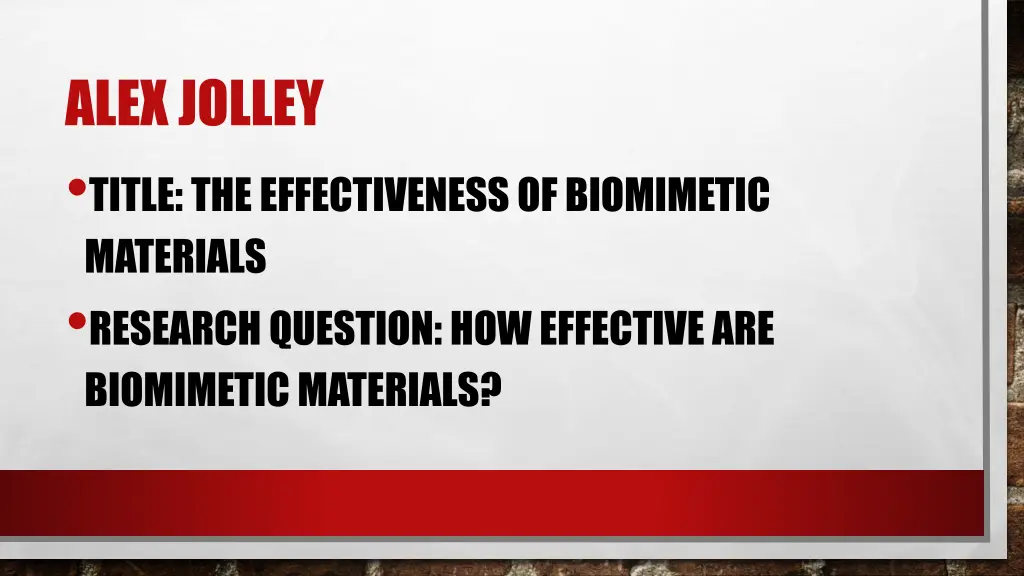 ALEX JOLLEY

• TITLE: THE EFFECTIVENESS OF BIOMIMETIC MATERIALS
• RESEARCH QUESTION: HOW EFFECTIVE ARE BIOMIMETIC MATERIALS?